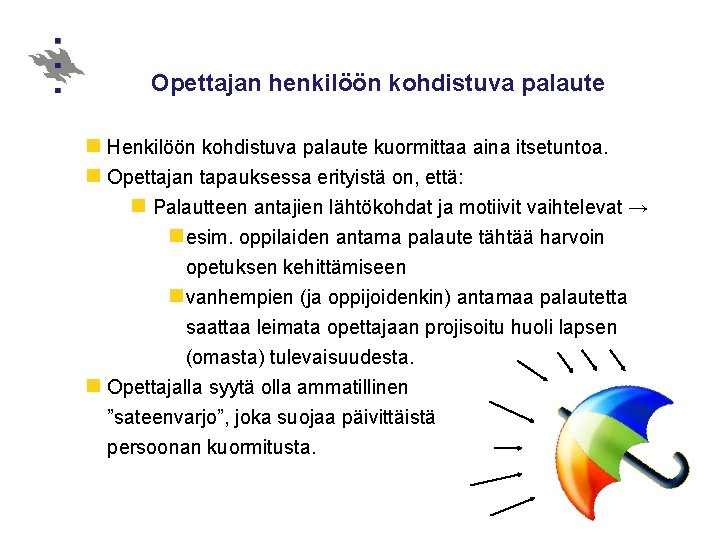 Opettajan henkilöön kohdistuva palaute

Henkilöön kohdistuva palaute kuormittaa aina itsetuntoa.

Opettajan tapauksessa erityistä on, että:

Palautteen antajien lähtökohdat ja motiivit vaihtelevat →

esim. oppilaiden antama palaute tähtää harvoin opetuksen kehittämiseen

vanhempien (ja oppijoidenkin) antamaa palautetta saattaa leimata opettajaan projisoitu huoli lapsen (omasta) tulevaisuudesta.

Opettajalla syytä olla ammatillinen ”sateenvarjo”, joka suojaa päivittäistä persoonan kuormitusta.